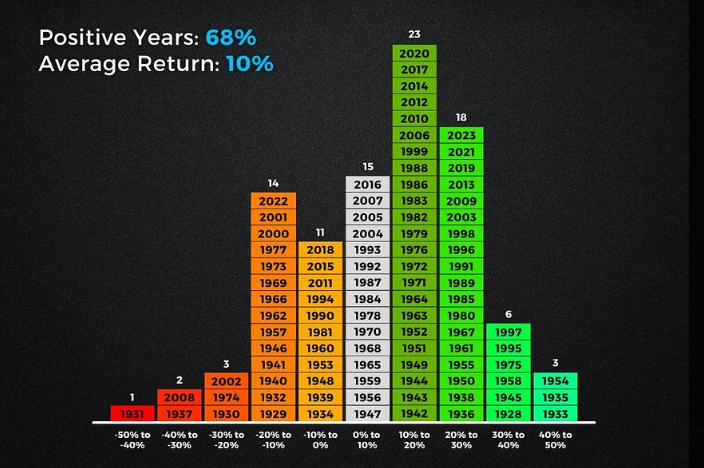 Positive Years: 68%
Average Return: 10%

1
1931
-50% to -40%

2
2008
1937
-40% to -30%

3
2002
1974
1930
-30% to -20%

14
2022
2001
2000
1977
1973
1969
1966
1962
1957
1946
1941
1940
1932
1929
-20% to -10%

11
2018
2015
2011
1994
1990
1981
1960
1953
1948
1939
1934
-10% to 0%

15
2016
2007
2005
2004
1993
1992
1987
1984
1978
1970
1968
1965
1959
1956
1947
0% to 10%

23
2020
2017
2014
2012
2010
2006
1999
1988
1986
1983
1982
1979
1976
1972
1971
1964
1963
1952
1951
1949
1944
1943
1942
10% to 20%

18
2023
2021
2019
2013
2009
2003
1998
1996
1991
1989
1985
1980
1967
1961
1955
1950
1938
1936
20% to 30%

6
1997
1995
1975
1958
1945
1928
30% to 40%

3
1954
1935
1933
40% to 50%